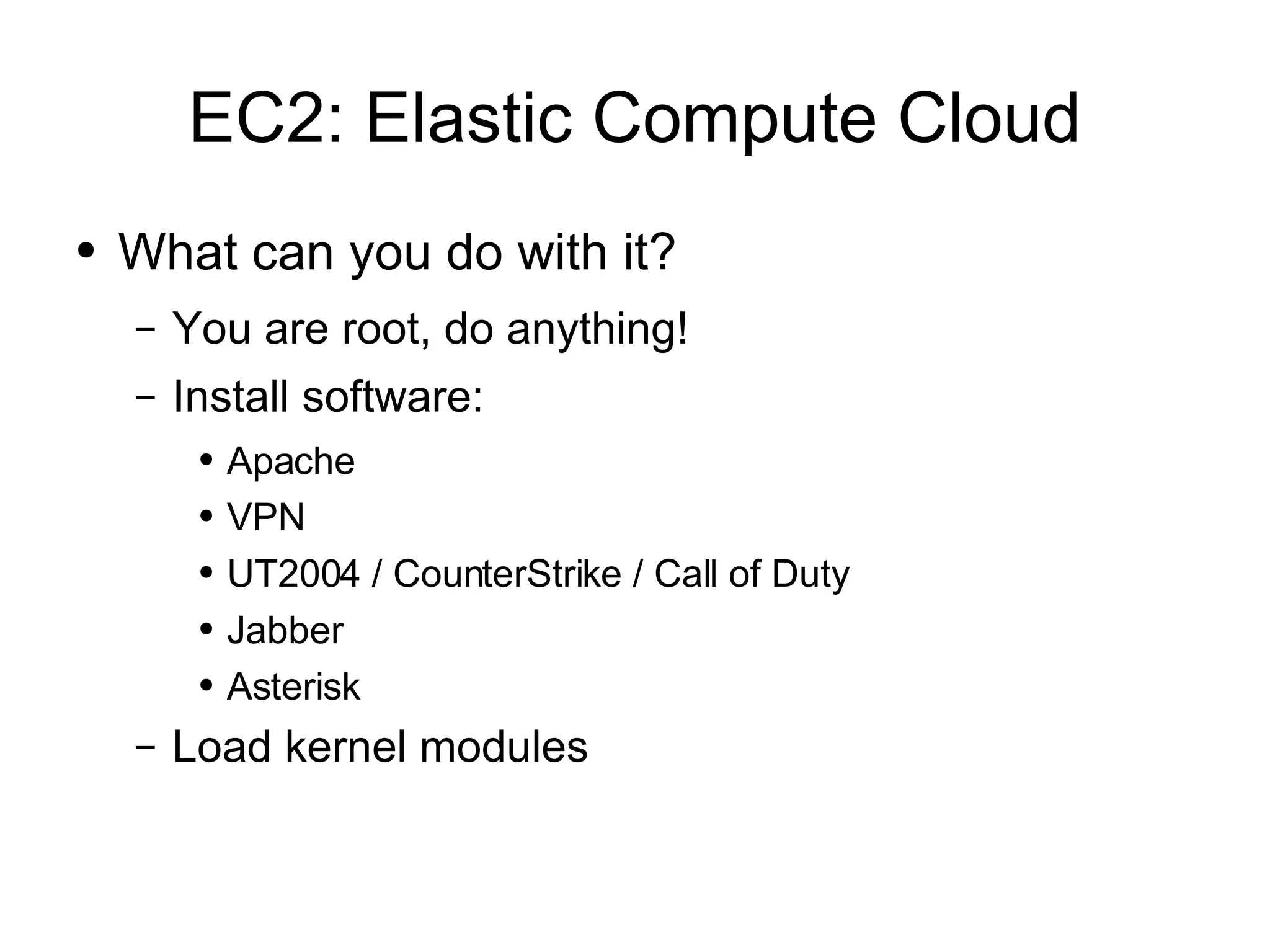 EC2: Elastic Compute Cloud

• What can you do with it?
  – You are root, do anything!
  – Install software:
    • Apache
    • VPN
    • UT2004 / CounterStrike / Call of Duty
    • Jabber
    • Asterisk
  – Load kernel modules